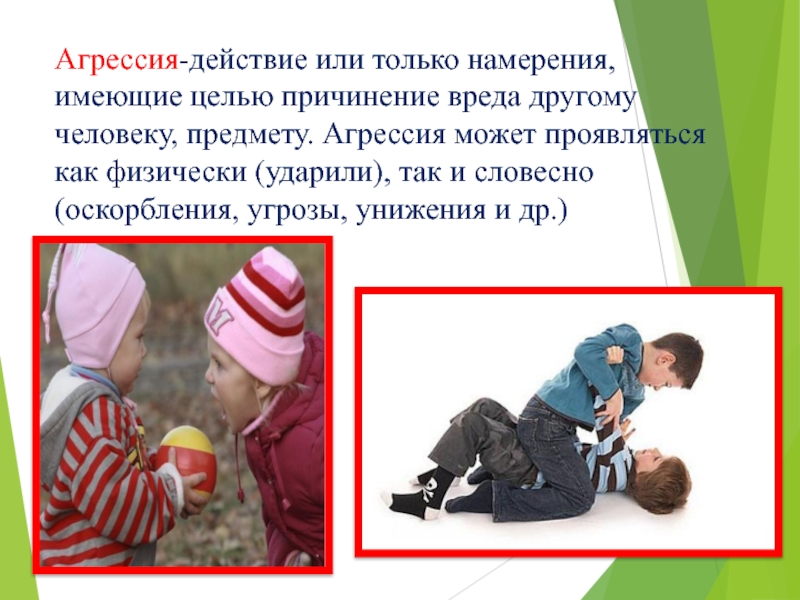 Агрессия-действие или только намерения, имеющие целью причинение вреда другому человеку, предмету. Агрессия может проявляться как физически (ударили), так и словесно (оскорбления, угрозы, унижения и др.)